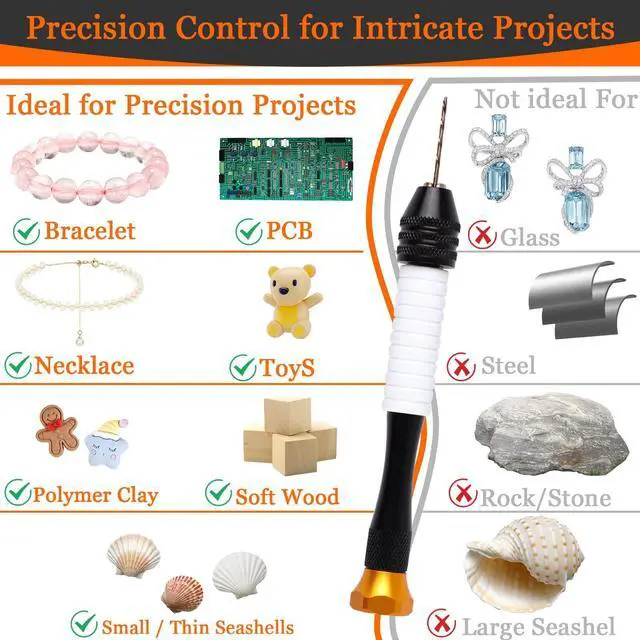 Precision Control for Intricate Projects

Ideal for Precision Projects

Bracelet

PCB

Necklace

ToyS

Polymer Clay

Soft Wood

Small / Thin Seashells

Not ideal For

Glass

Steel

Rock/Stone

Large Seashel